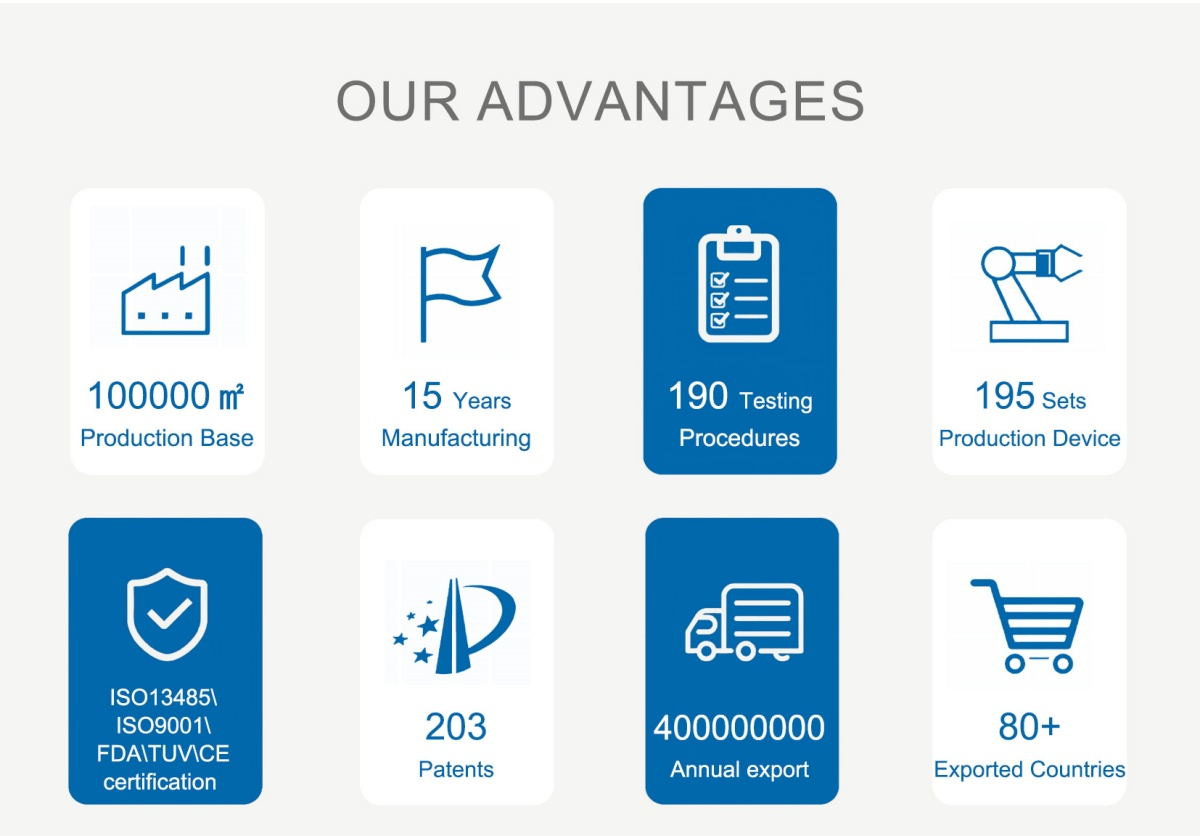 OUR ADVANTAGES

100000 ㎡
Production Base

15 Years
Manufacturing

190 Testing
Procedures

195 Sets
Production Device

ISO13485\
ISO9001\
FDA\TUV\CE
certification

203
Patents

400000000
Annual export

80+
Exported Countries